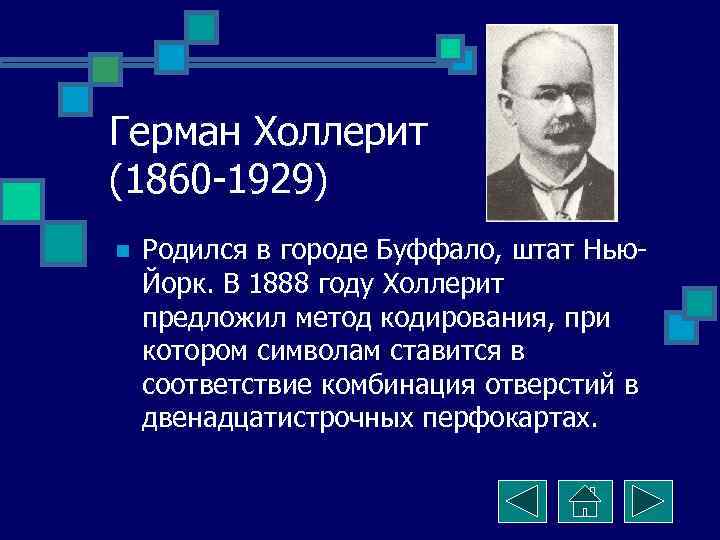 Герман Холлерит
(1860-1929)

Родился в городе Буффало, штат Нью-Йорк. В 1888 году Холлерит предложил метод кодирования, при котором символам ставится в соответствие комбинация отверстий в двенадцатистрочных перфокартах.